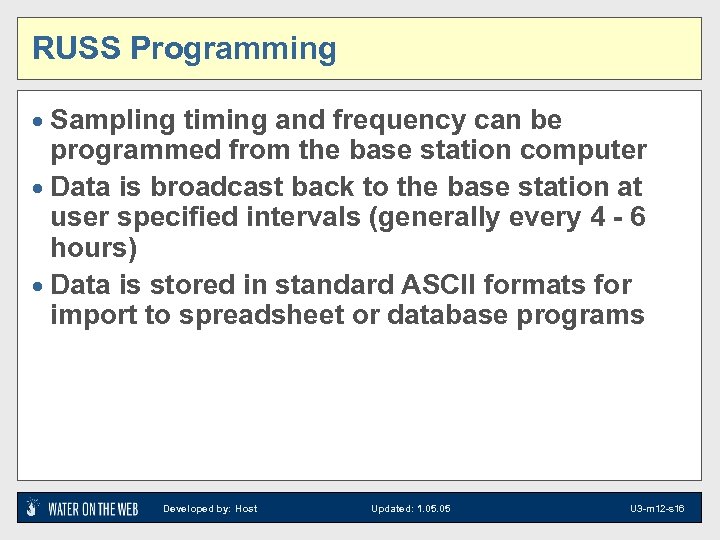 RUSS Programming

• Sampling timing and frequency can be programmed from the base station computer

• Data is broadcast back to the base station at user specified intervals (generally every 4 - 6 hours)

• Data is stored in standard ASCII formats for import to spreadsheet or database programs

WATER ON THE WEB Developed by: Host Updated: 1.05.05 U3-m12-s16